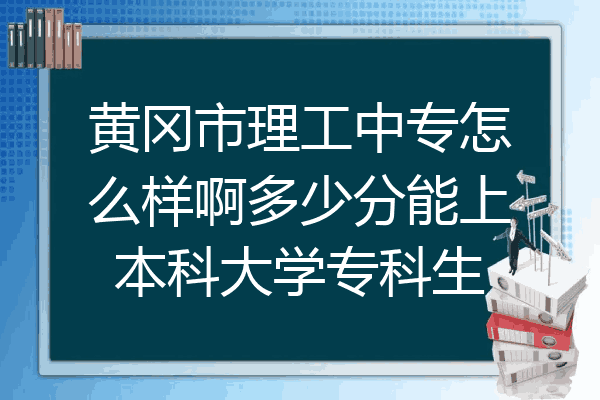 黄冈市理工中专怎么样啊多少分能上本科大学专科生